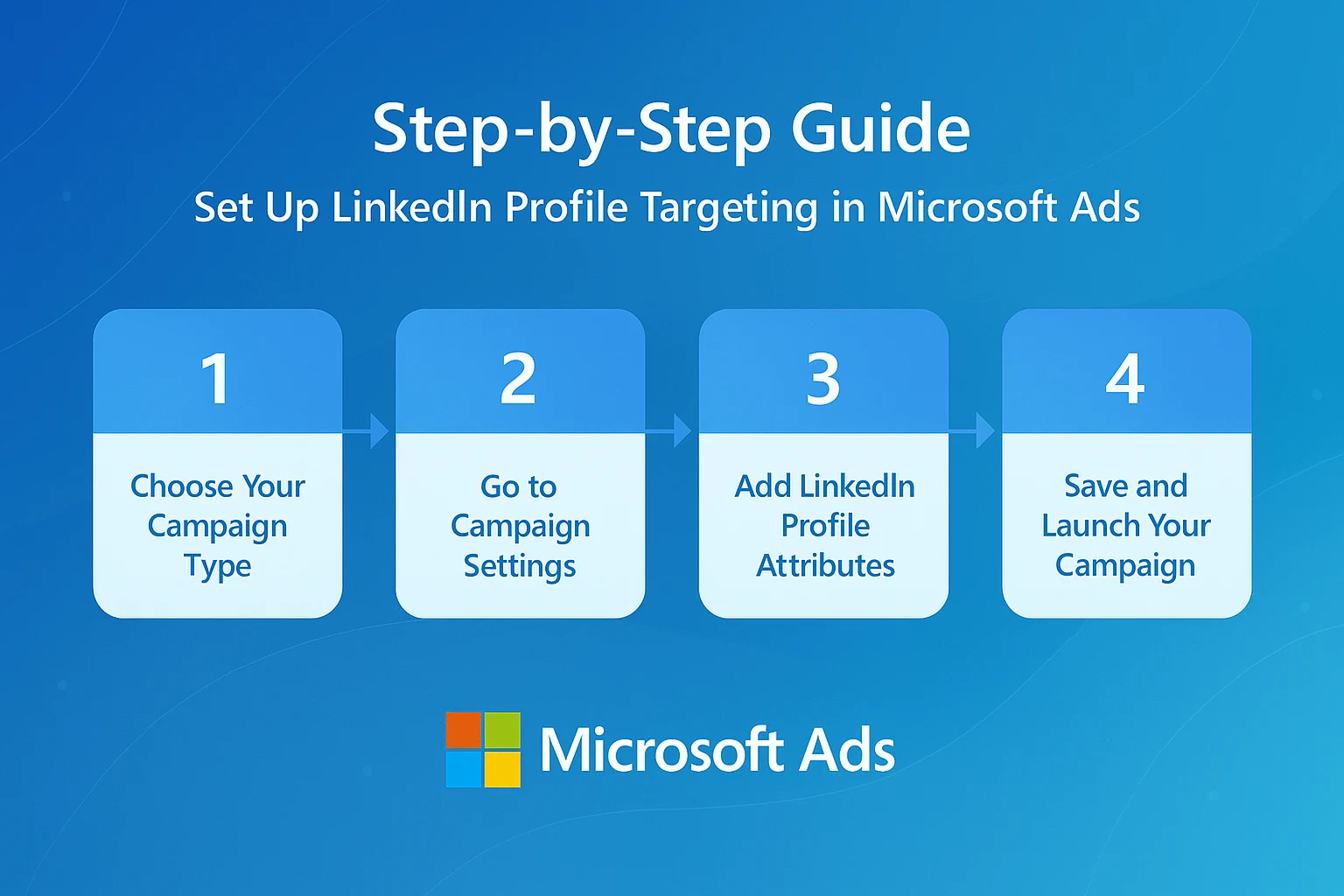 Step-by-Step Guide

Set Up LinkedIn Profile Targeting in Microsoft Ads

1

Choose Your Campaign Type

2

Go to Campaign Settings

3

Add LinkedIn Profile Attributes

4

Save and Launch Your Campaign

Microsoft Ads